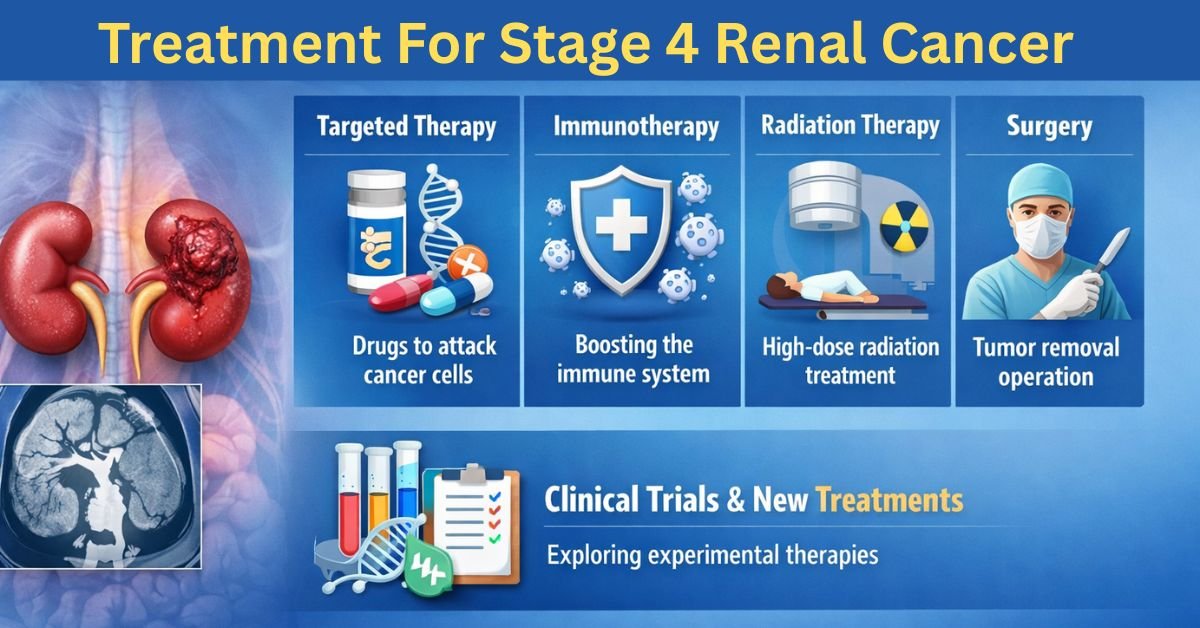 Treatment For Stage 4 Renal Cancer

Targeted Therapy

Drugs to attack cancer cells

Immunotherapy

Boosting the immune system

Radiation Therapy

High-dose radiation treatment

Surgery

Tumor removal operation

Clinical Trials & New Treatments

Exploring experimental therapies